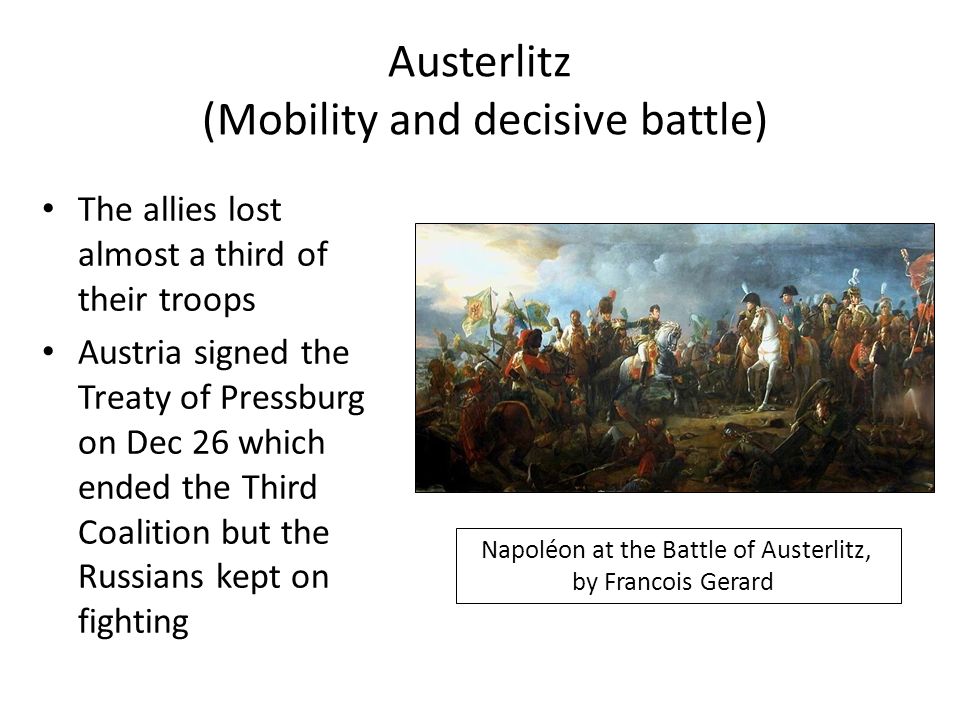 Austerlitz
(Mobility and decisive battle)

• The allies lost almost a third of their troops
• Austria signed the Treaty of Pressburg on Dec 26 which ended the Third Coalition but the Russians kept on fighting

Napoléon at the Battle of Austerlitz, by Francois Gerard